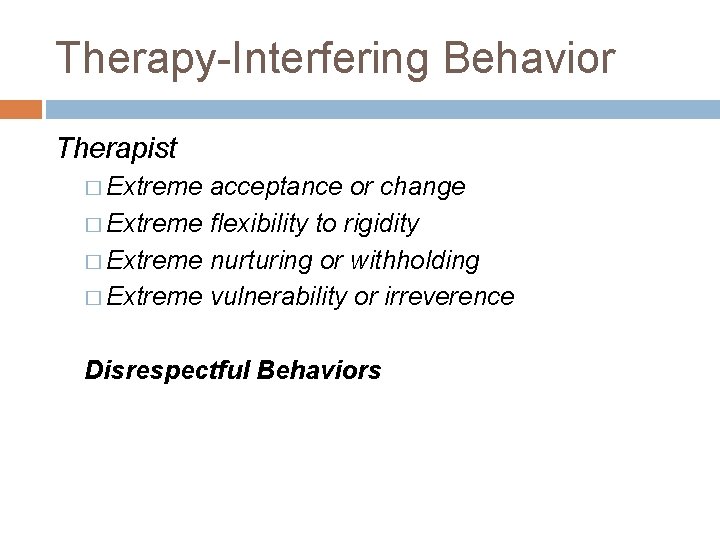 Therapy-Interfering Behavior

Therapist

□ Extreme acceptance or change
□ Extreme flexibility to rigidity
□ Extreme nurturing or withholding
□ Extreme vulnerability or irreverence

Disrespectful Behaviors